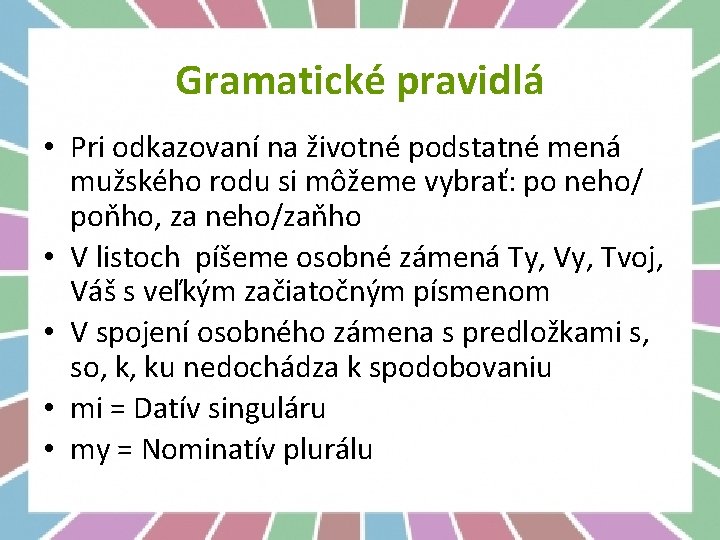 Gramatické pravidlá

• Pri odkazovaní na životné podstatné mená mužského rodu si môžeme vybrať: po neho/ poňho, za neho/zaňho
• V listoch píšeme osobné zámená Ty, Vy, Tvoj, Váš s veľkým začiatočným písmenom
• V spojení osobného zámena s predložkami s, so, k, ku nedochádza k spodobovaniu
• mi = Datív singuláru
• my = Nominatív plurálu